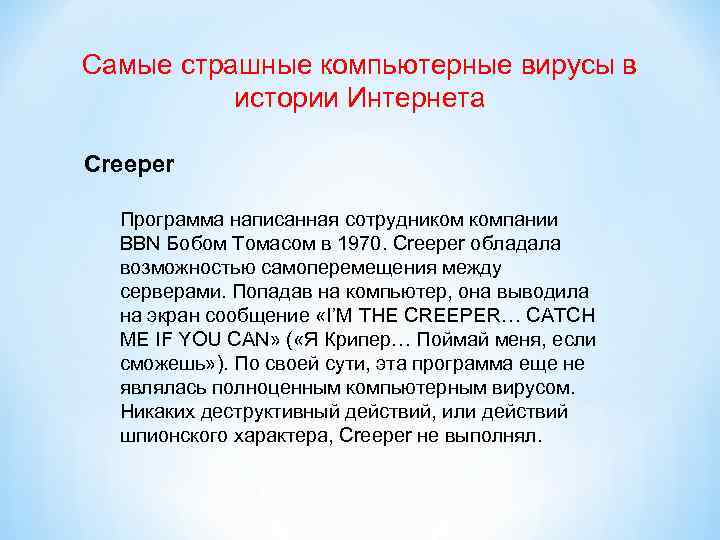 Самые страшные компьютерные вирусы в истории Интернета

Creeper

Программа написанная сотрудником компании BBN Бобом Томасом в 1970. Creeper обладала возможностью самоперемещения между серверами. Попадав на компьютер, она выводила на экран сообщение «I'M THE CREEPER… CATCH ME IF YOU CAN» («Я Крипер… Поймай меня, если сможешь»). По своей сути, эта программа еще не являлась полноценным компьютерным вирусом. Никаких деструктивный действий, или действий шпионского характера, Creeper не выполнял.